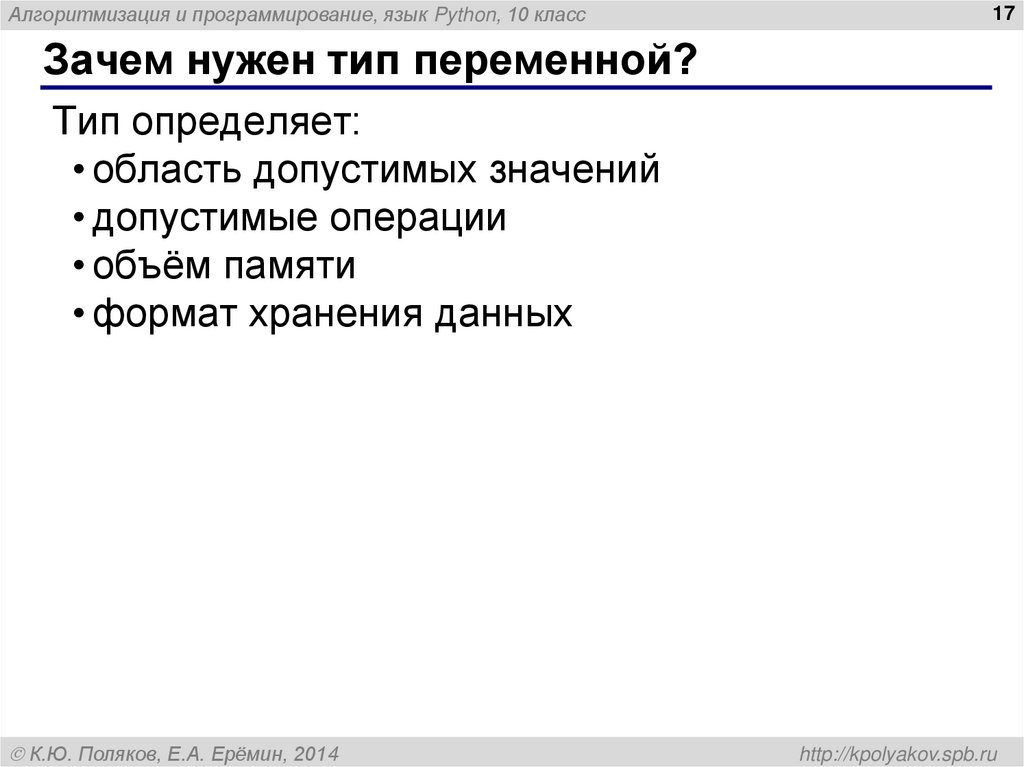 Алгоритмизация и программирование, язык Python, 10 класс

17

Зачем нужен тип переменной?

Тип определяет:

• область допустимых значений
• допустимые операции
• объём памяти
• формат хранения данных

© К.Ю. Поляков, Е.А. Ерёмин, 2014

http://kpolyakov.spb.ru